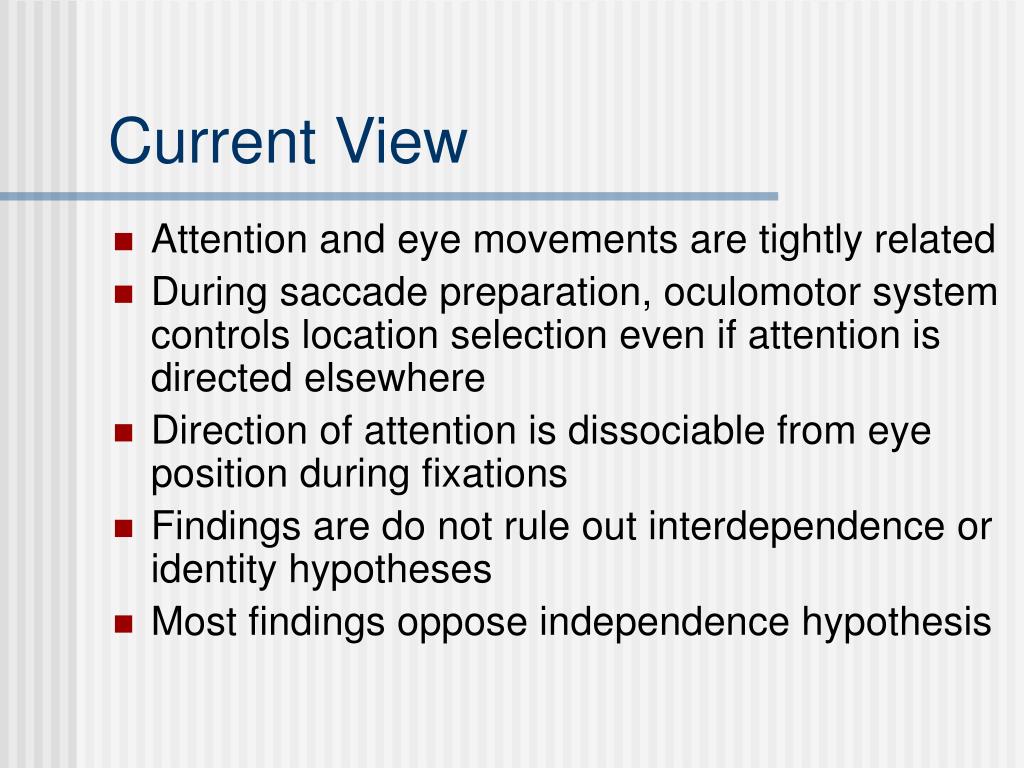 Current View

- Attention and eye movements are tightly related
- During saccade preparation, oculomotor system controls location selection even if attention is directed elsewhere
- Direction of attention is dissociable from eye position during fixations
- Findings are do not rule out interdependence or identity hypotheses
- Most findings oppose independence hypothesis